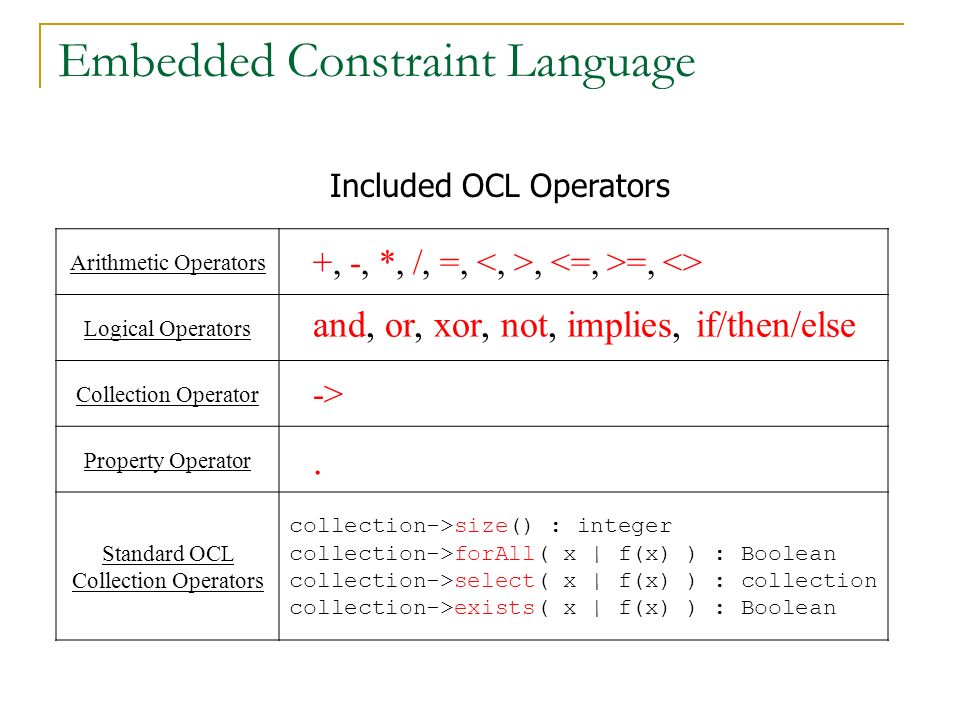 Embedded Constraint Language

Included OCL Operators

| Arithmetic Operators | +, -, *, /, =, <, >, <=, >=, <> |
|---|---|
| Logical Operators | and, or, xor, not, implies, if/then/else |
| Collection Operator | -> |
| Property Operator | . |
| Standard OCL Collection Operators | collection->size() : integer<br>collection->forAll( x \| f(x) ) : Boolean<br>collection->select( x \| f(x) ) : collection<br>collection->exists( x \| f(x) ) : Boolean |